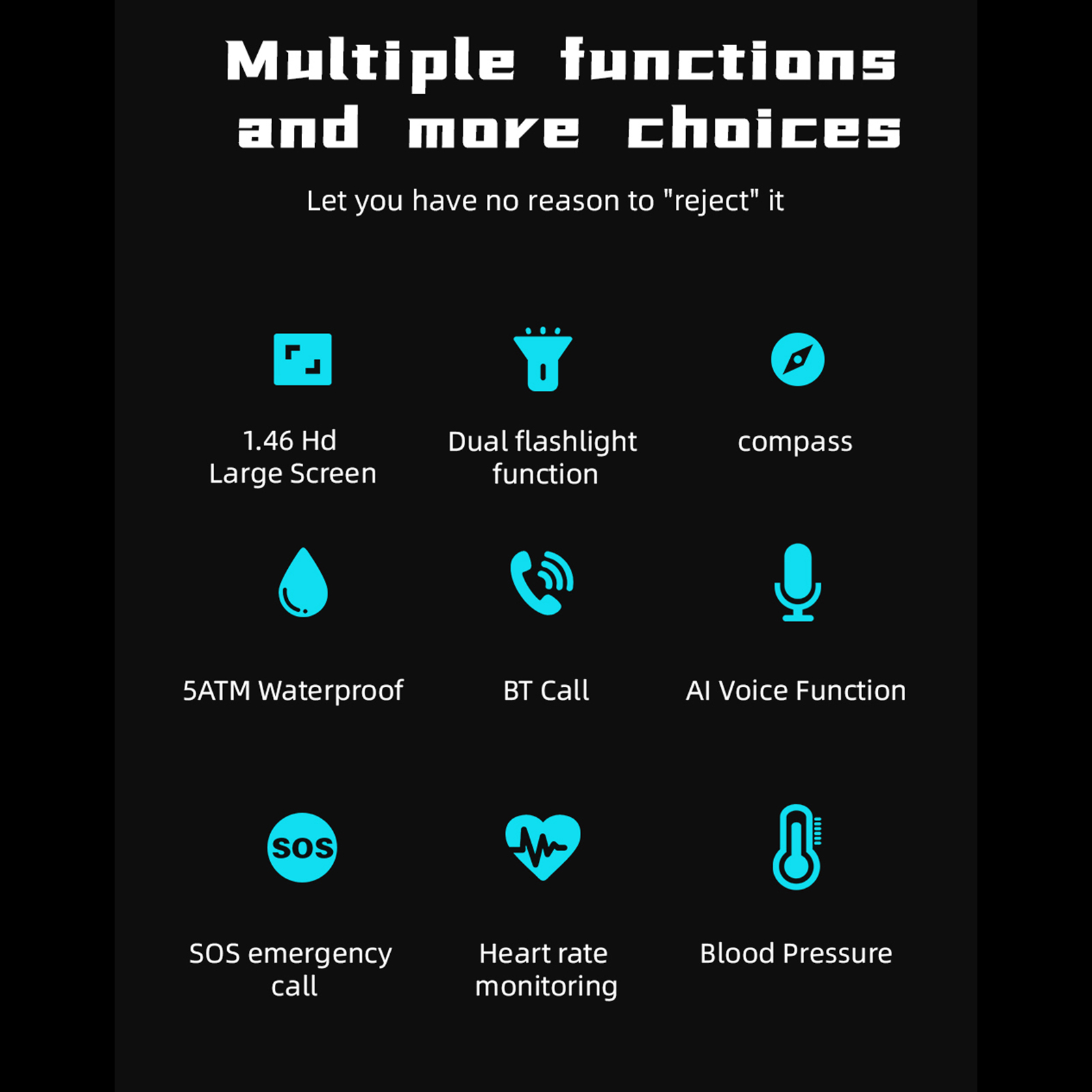 Multiple functions and more choices

Let you have no reason to "reject" it

1.46 Hd Large Screen

Dual flashlight function

compass

5ATM Waterproof

BT Call

AI Voice Function

SOS

SOS emergency call

Heart rate monitoring

Blood Pressure